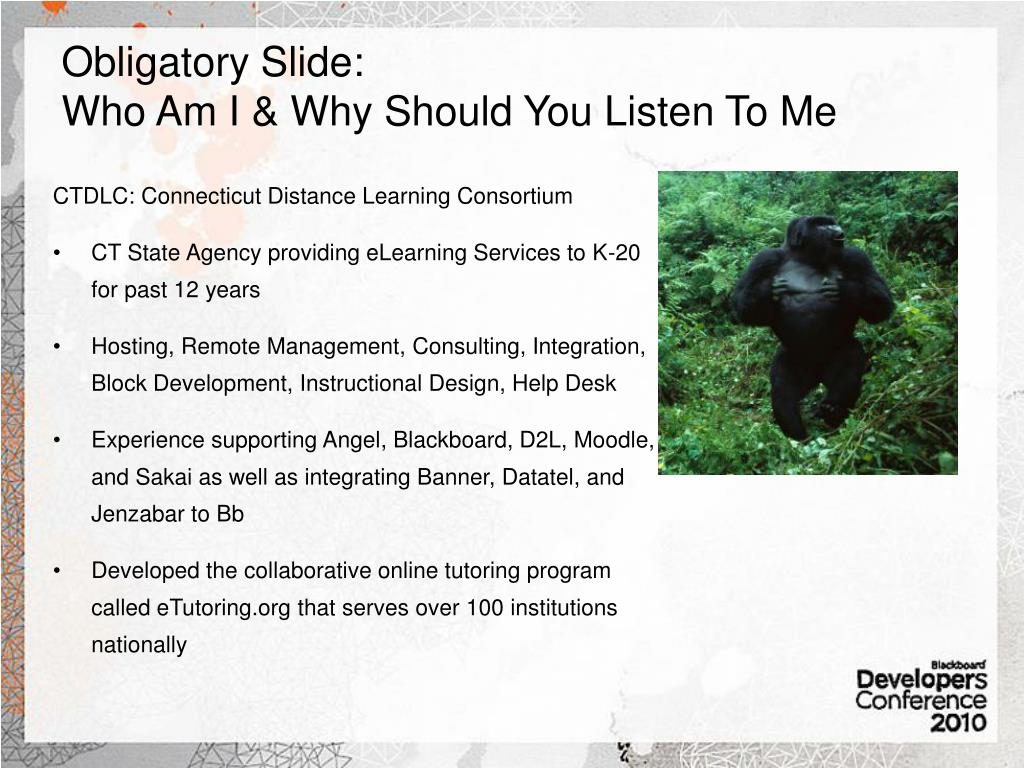 Obligatory Slide:
Who Am I & Why Should You Listen To Me

CTDLC: Connecticut Distance Learning Consortium

• CT State Agency providing eLearning Services to K-20 for past 12 years

• Hosting, Remote Management, Consulting, Integration, Block Development, Instructional Design, Help Desk

• Experience supporting Angel, Blackboard, D2L, Moodle, and Sakai as well as integrating Banner, Datatel, and Jenzabar to Bb

• Developed the collaborative online tutoring program called eTutoring.org that serves over 100 institutions nationally

Blackboard
Developers
Conference
2010